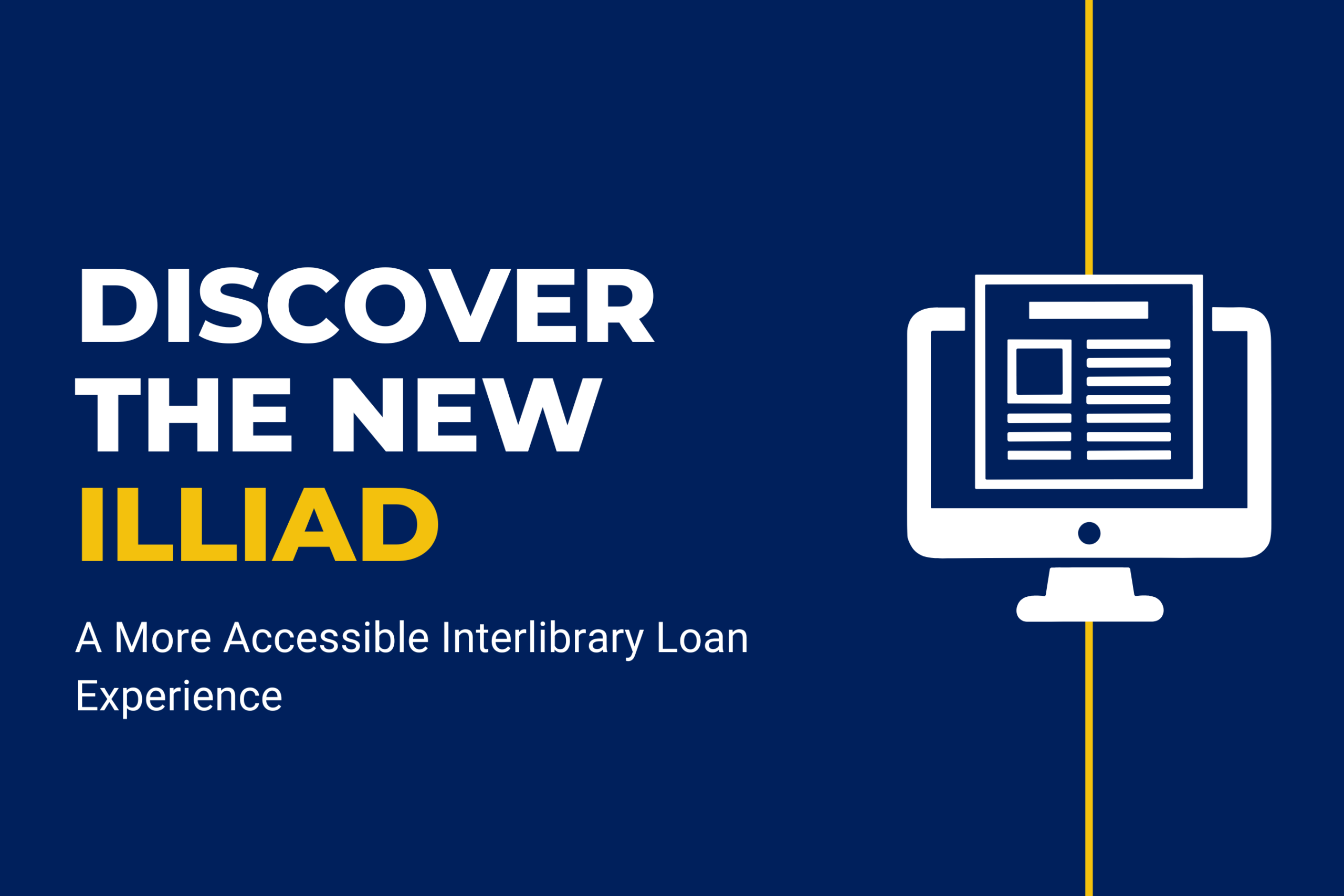 DISCOVER THE NEW ILLIAD

A More Accessible Interlibrary Loan Experience